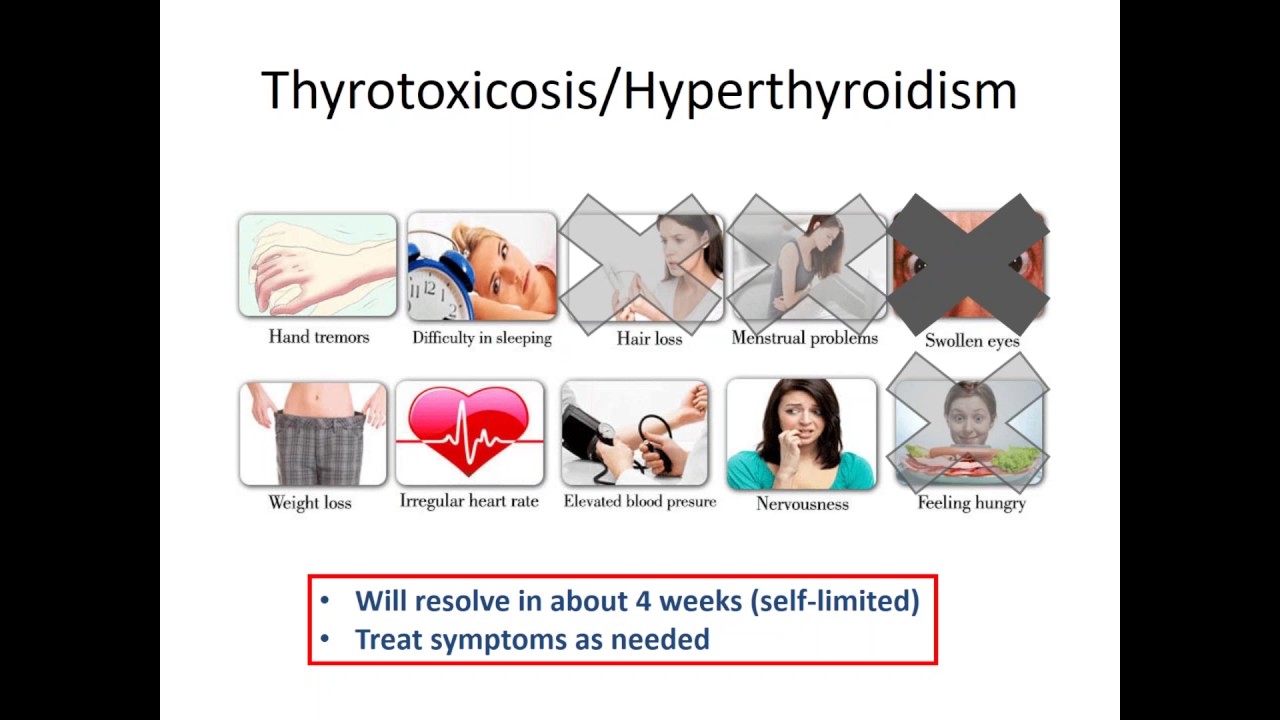 Thyrotoxicosis/Hyperthyroidism

Hand tremors

Difficulty in sleeping

Hair loss

Menstrual problems

Swollen eyes

Weight loss

Irregular heart rate

Elevated blood presure

Nervousness

Feeling hungry

• Will resolve in about 4 weeks (self-limited)
• Treat symptoms as needed